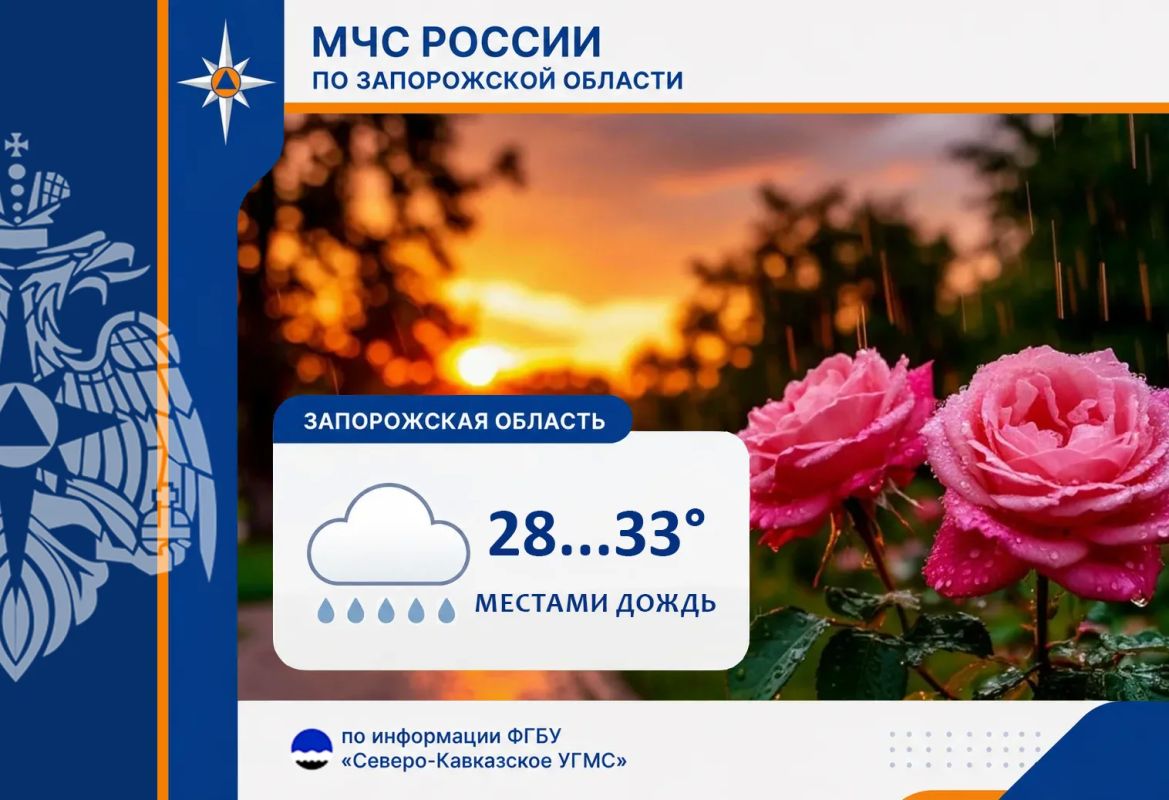 МЧС РОССИИ
ПО ЗАПОРОЖСКОЙ ОБЛАСТИ

ЗАПОРОЖСКАЯ ОБЛАСТЬ

28...33°

МЕСТАМИ ДОЖДЬ

по информации ФГБУ «Северо-Кавказское УГМС»